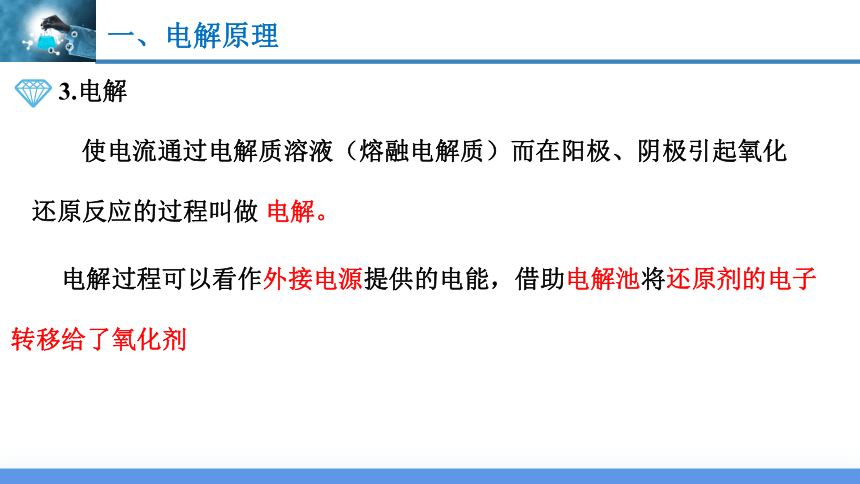 一、电解原理

3.电解

使电流通过电解质溶液（熔融电解质）而在阳极、阴极引起氧化还原反应的过程叫做 电解。

电解过程可以看作外接电源提供的电能，借助电解池将还原剂的电子转移给了氧化剂